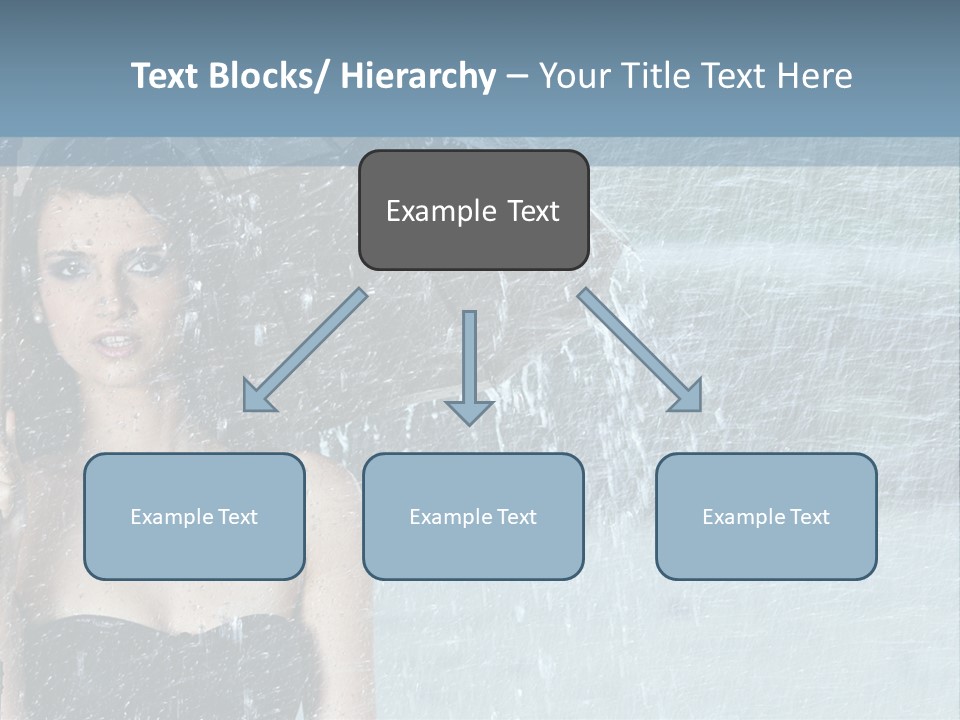 Text Blocks/ Hierarchy – Your Title Text Here

Example Text

Example Text

Example Text

Example Text